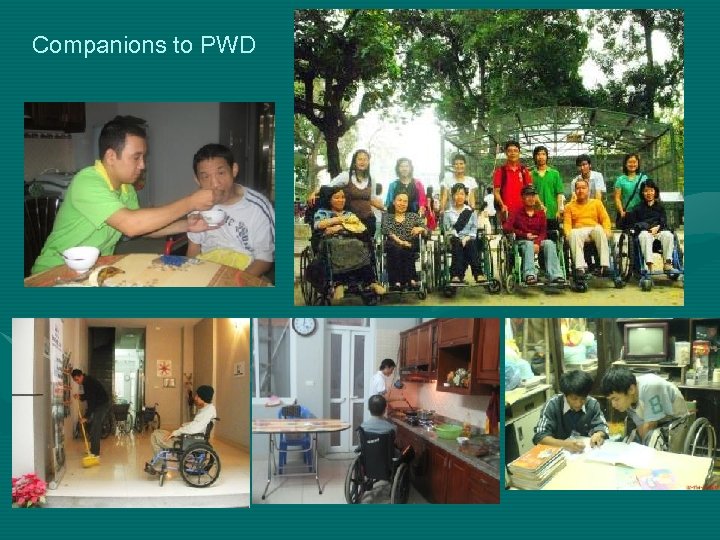 Companions to PWD